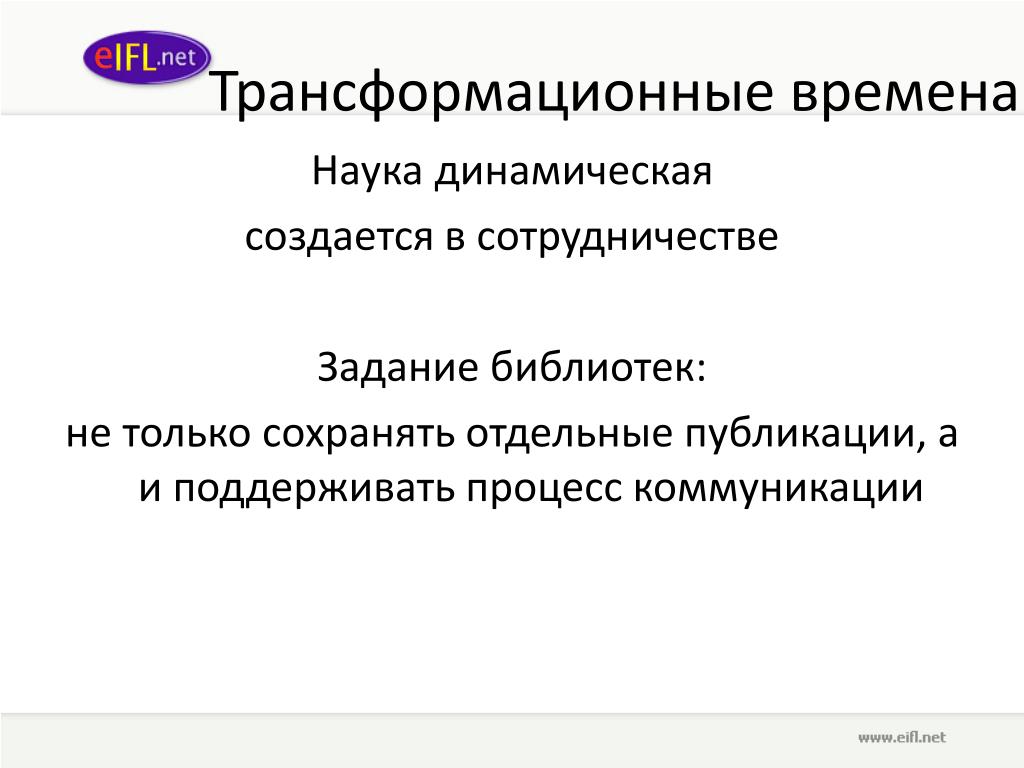 eIFL.net

Трансформационные времена

Наука динамическая

создается в сотрудничестве

Задание библиотек:

не только сохранять отдельные публикации, а и поддерживать процесс коммуникации

www.eifl.net